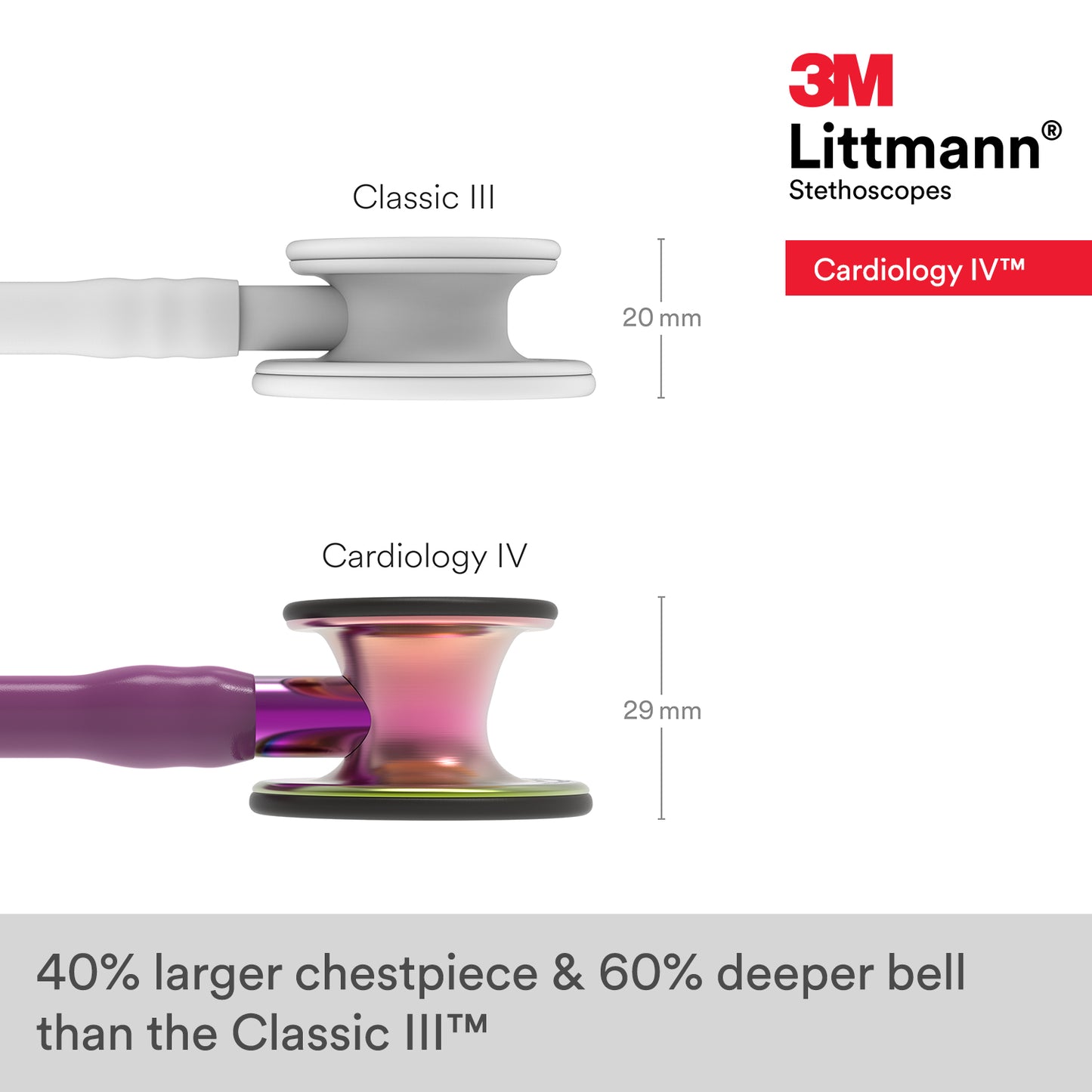 3M
Littmann®
Stethoscopes

Cardiology IV™

Classic III

20 mm

Cardiology IV

29 mm

40% larger chestpiece & 60% deeper bell than the Classic III™